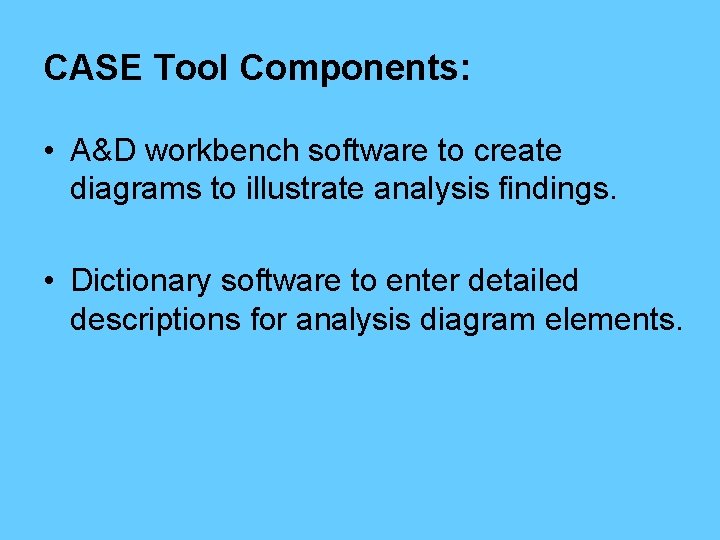 CASE Tool Components:

• A&D workbench software to create diagrams to illustrate analysis findings.

• Dictionary software to enter detailed descriptions for analysis diagram elements.